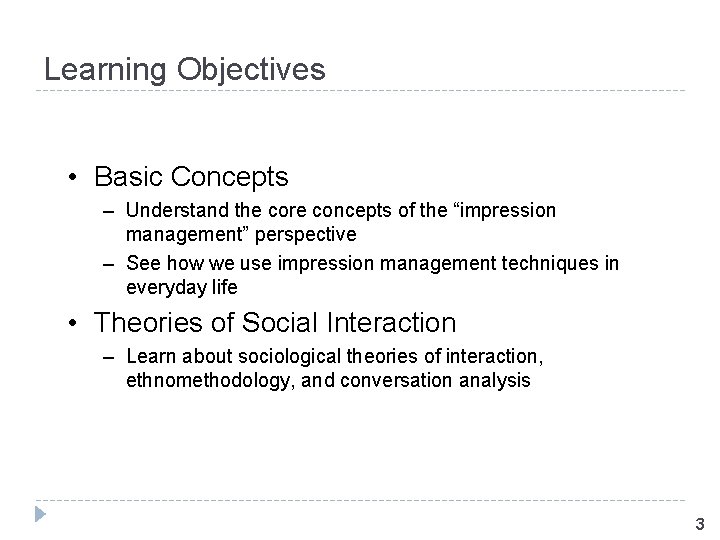 Learning Objectives

• Basic Concepts
– Understand the core concepts of the “impression management” perspective
– See how we use impression management techniques in everyday life

• Theories of Social Interaction
– Learn about sociological theories of interaction, ethnomethodology, and conversation analysis

3